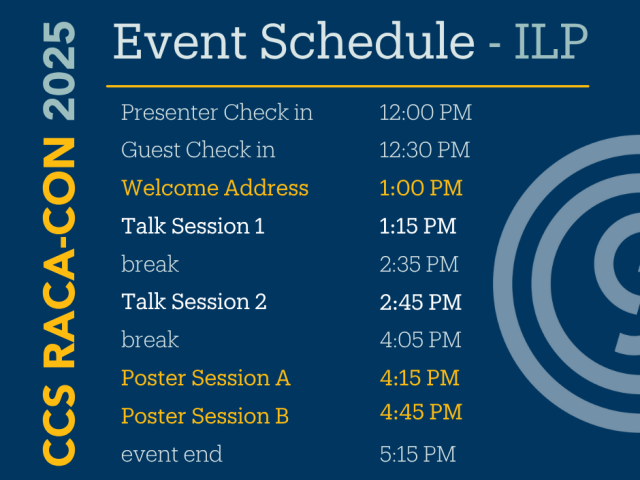 CCS RACA-CON 2025

Event Schedule - ILP

| | |
|---|---|
| Presenter Check in | 12:00 PM |
| Guest Check in | 12:30 PM |
| Welcome Address | 1:00 PM |
| Talk Session 1 | 1:15 PM |
| break | 2:35 PM |
| Talk Session 2 | 2:45 PM |
| break | 4:05 PM |
| Poster Session A | 4:15 PM |
| Poster Session B | 4:45 PM |
| event end | 5:15 PM |